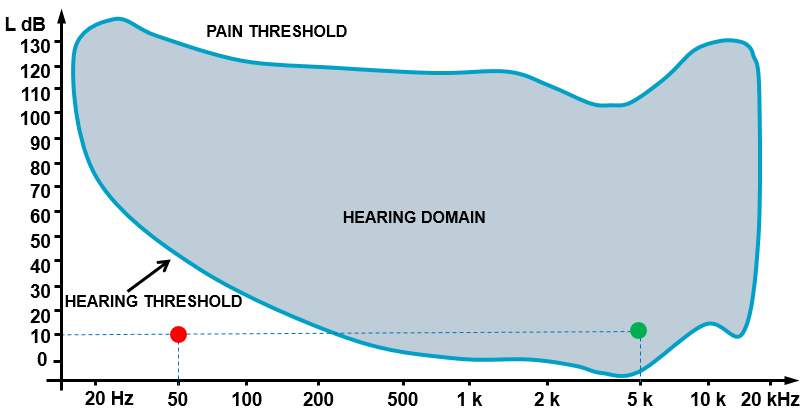 L dB
130
120
110
100
90
80
70
60
50
40
30
20
10
0

PAIN THRESHOLD

HEARING DOMAIN

HEARING THRESHOLD

20 Hz
50
100
200
500
1 k
2 k
5 k
10 k
20 kHz